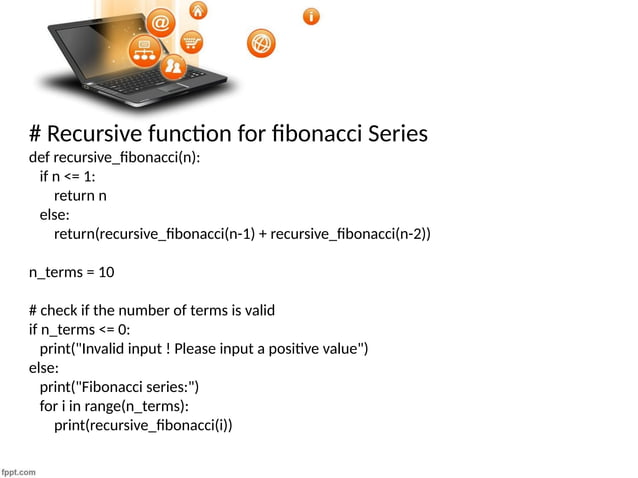 # Recursive function for fibonacci Series
def recursive_fibonacci(n):
  if n <= 1:
    return n
  else:
    return(recursive_fibonacci(n-1) + recursive_fibonacci(n-2))

n_terms = 10

# check if the number of terms is valid
if n_terms <= 0:
  print("Invalid input ! Please input a positive value")
else:
  print("Fibonacci series:")
  for i in range(n_terms):
    print(recursive_fibonacci(i))

fppt.com